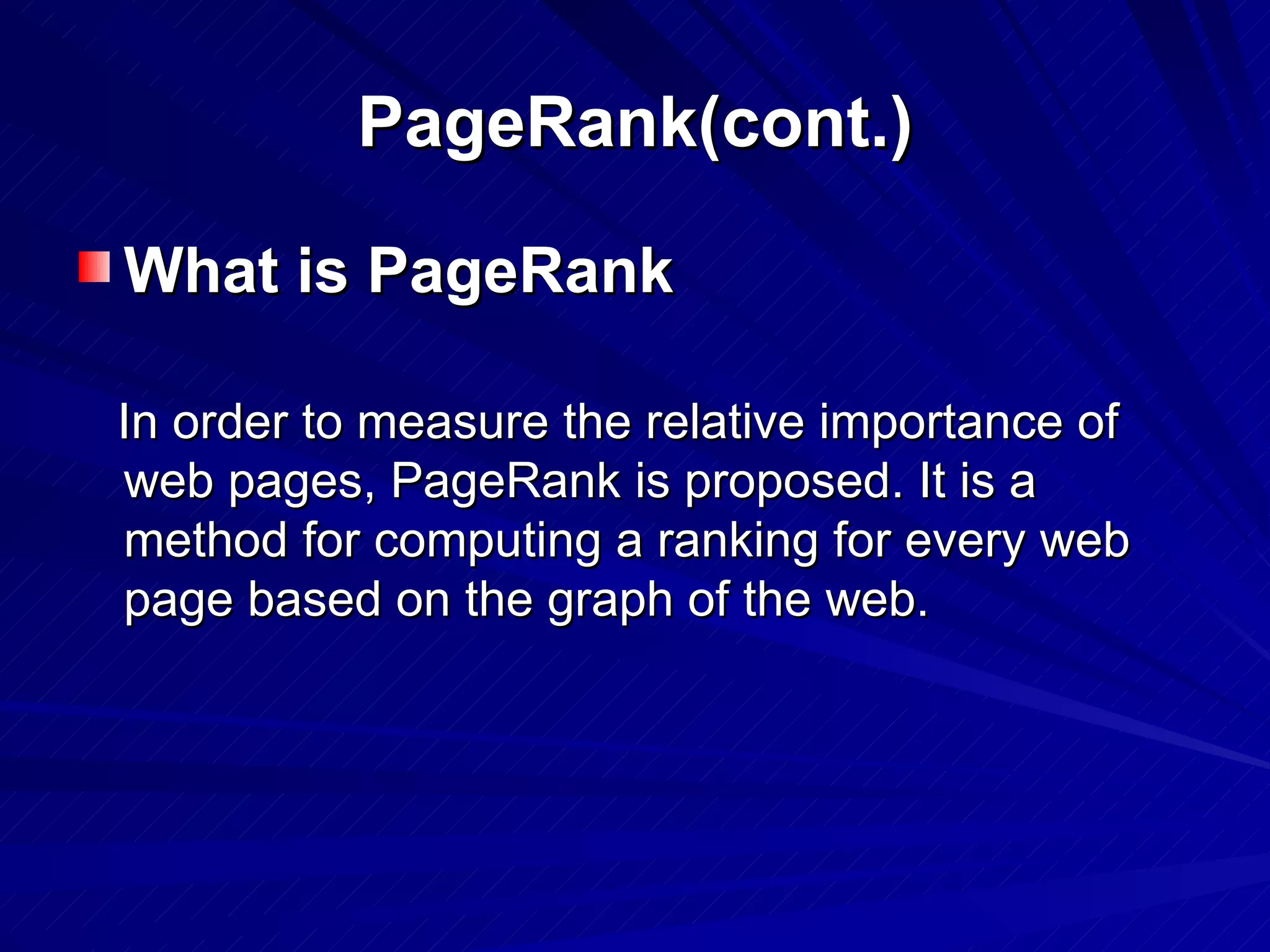 PageRank(cont.)

What is PageRank

In order to measure the relative importance of web pages, PageRank is proposed. It is a method for computing a ranking for every web page based on the graph of the web.